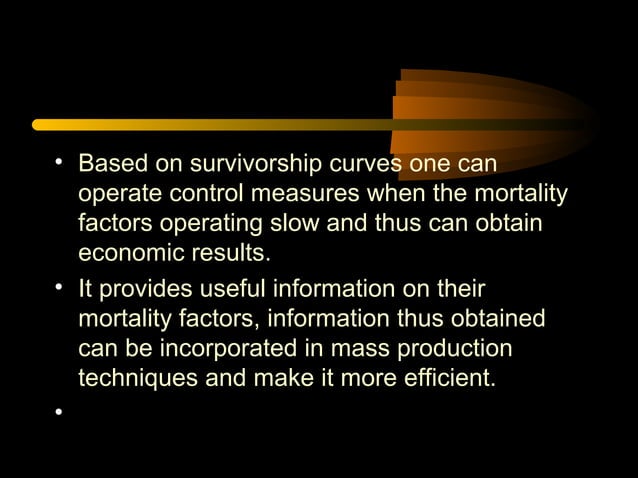 • Based on survivorship curves one can operate control measures when the mortality factors operating slow and thus can obtain economic results.

• It provides useful information on their mortality factors, information thus obtained can be incorporated in mass production techniques and make it more efficient.

•